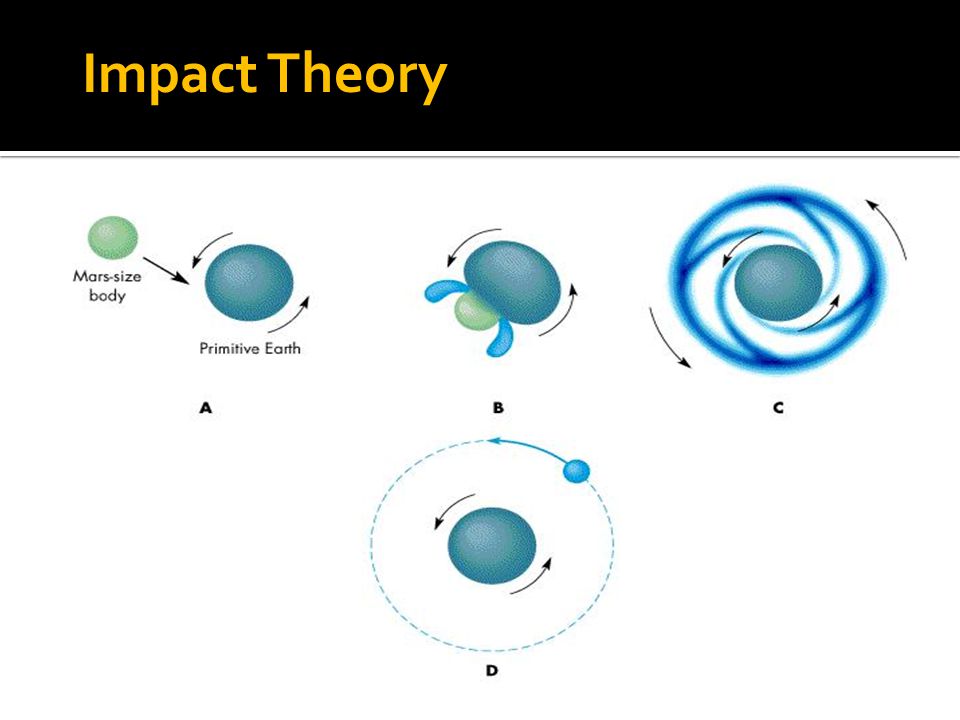 Impact Theory

Mars-size body

Primitive Earth

A

B

C

D